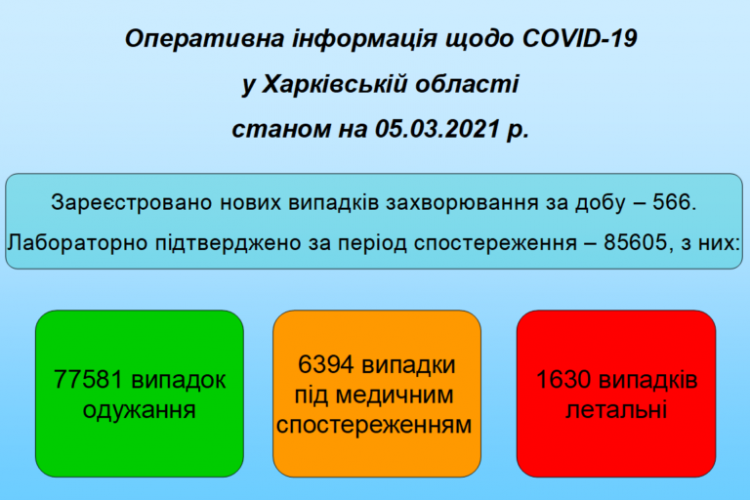 Оперативна інформація щодо COVID-19
у Харківській області
станом на 05.03.2021 р.

Зареєстровано нових випадків захворювання за добу – 566.
Лабораторно підтверджено за період спостереження – 85605, з них:

77581 випадок одужання

6394 випадки під медичним спостереженням

1630 випадків летальні